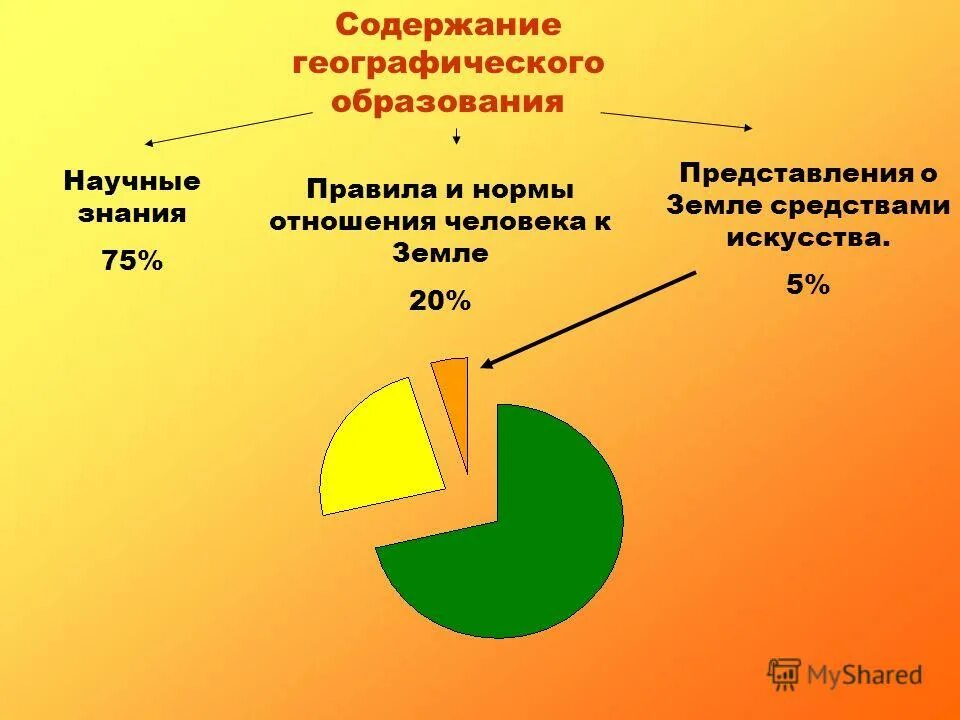 Содержание географического образования

Научные знания

75%

Правила и нормы отношения человека к Земле

20%

Представления о Земле средствами искусства.

5%

MyShared